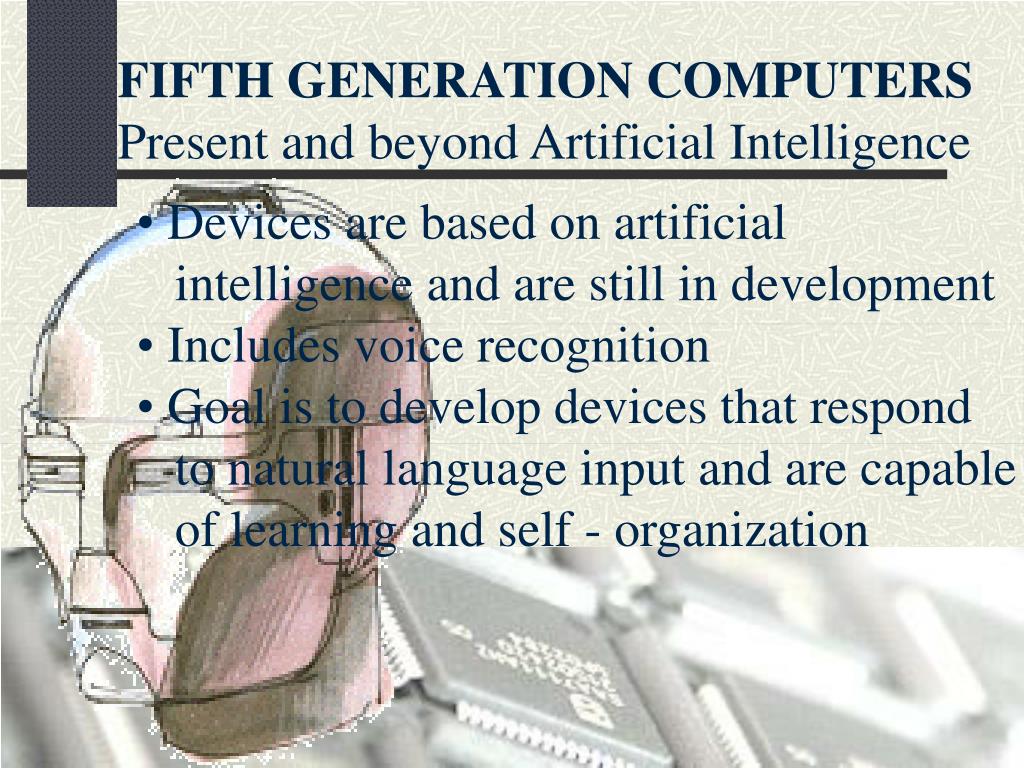 FIFTH GENERATION COMPUTERS
Present and beyond Artificial Intelligence

• Devices are based on artificial intelligence and are still in development
• Includes voice recognition
• Goal is to develop devices that respond to natural language input and are capable of learning and self - organization